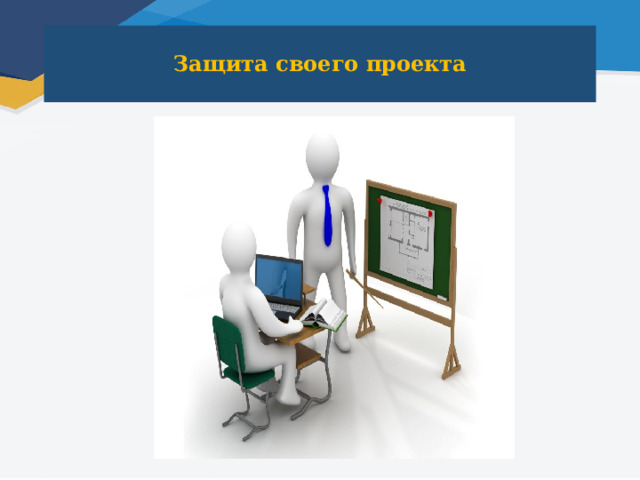 Защита своего проекта